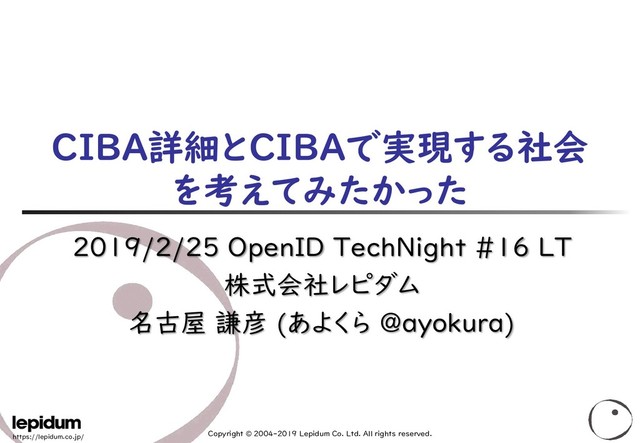 CIBA詳細とCIBAで実現する社会を考えてみたかった

2019/2/25 OpenID TechNight #16 LT
株式会社レピダム
名古屋 謙彦 (あよくら @ayokura)

lepidum
https://lepidum.co.jp/

Copyright © 2004-2019 Lepidum Co. Ltd. All rights reserved.